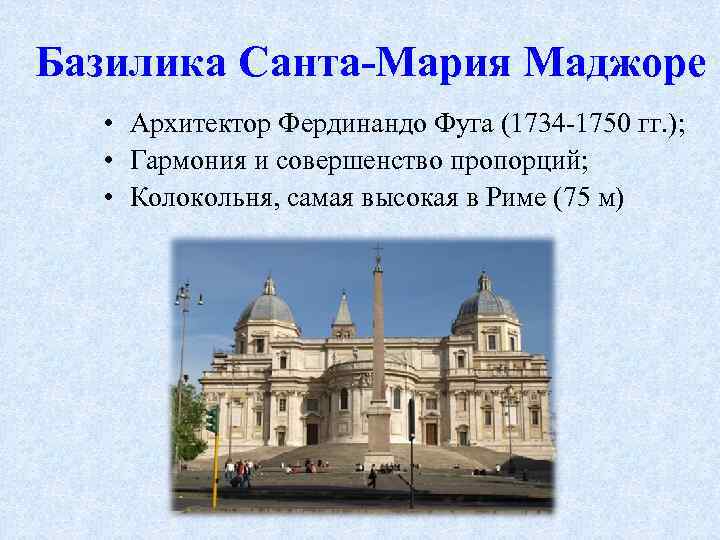 Базилика Санта-Мария Маджоре

• Архитектор Фердинандо Фуга (1734-1750 гг.);
• Гармония и совершенство пропорций;
• Колокольня, самая высокая в Риме (75 м)